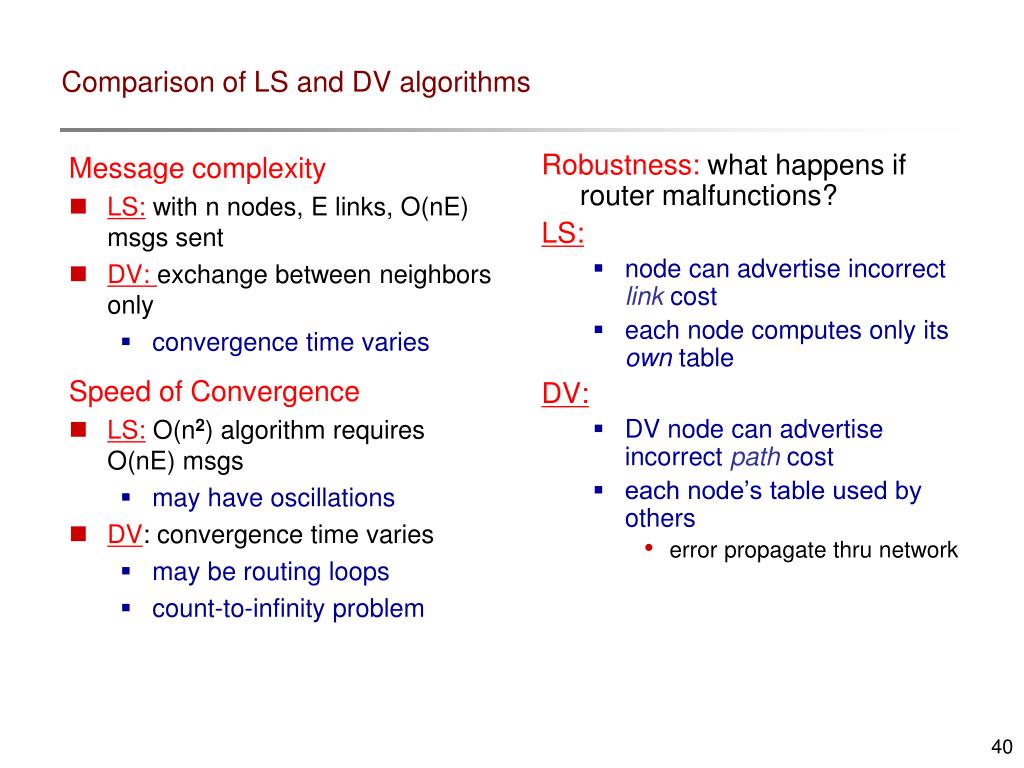 Comparison of LS and DV algorithms

Message complexity

- LS: with n nodes, E links, O(nE) msgs sent
- DV: exchange between neighbors only
  - convergence time varies

Speed of Convergence

- LS: O($n^2$) algorithm requires O(nE) msgs
  - may have oscillations
- DV: convergence time varies
  - may be routing loops
  - count-to-infinity problem

Robustness: what happens if router malfunctions?

LS:

- node can advertise incorrect link cost
- each node computes only its own table

DV:

- DV node can advertise incorrect path cost
- each node's table used by others
  - error propagate thru network

40